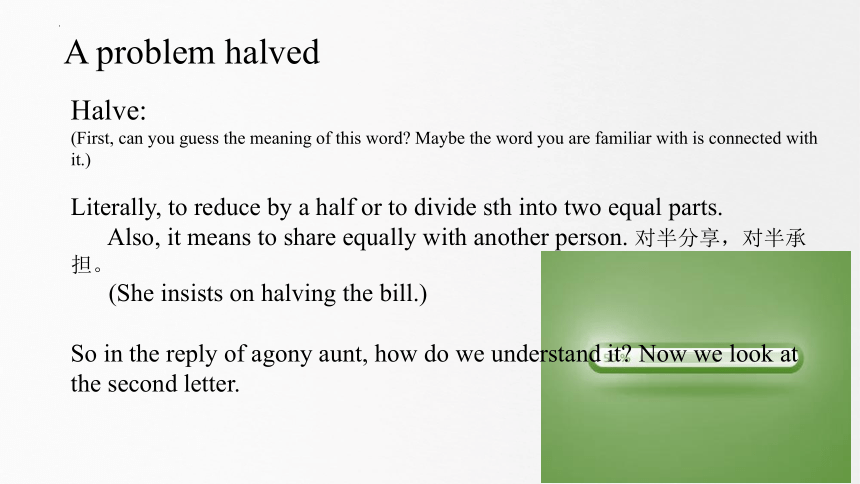 A problem halved

Halve:
(First, can you guess the meaning of this word? Maybe the word you are familiar with is connected with it.)

Literally, to reduce by a half or to divide sth into two equal parts.
Also, it means to share equally with another person. 对半分享，对半承担。
(She insists on halving the bill.)

So in the reply of agony aunt, how do we understand it? Now we look at the second letter.